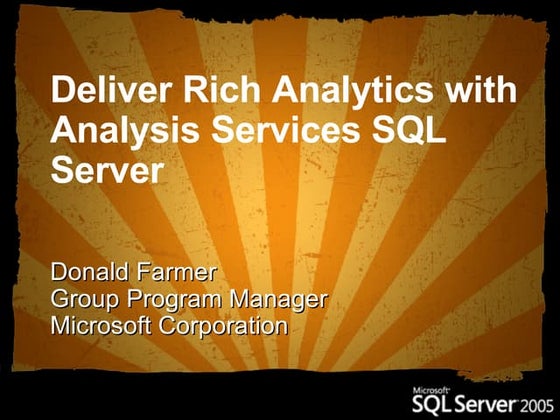 Deliver Rich Analytics with Analysis Services SQL Server

Donald Farmer
Group Program Manager
Microsoft Corporation

Microsoft
SQL Server 2005